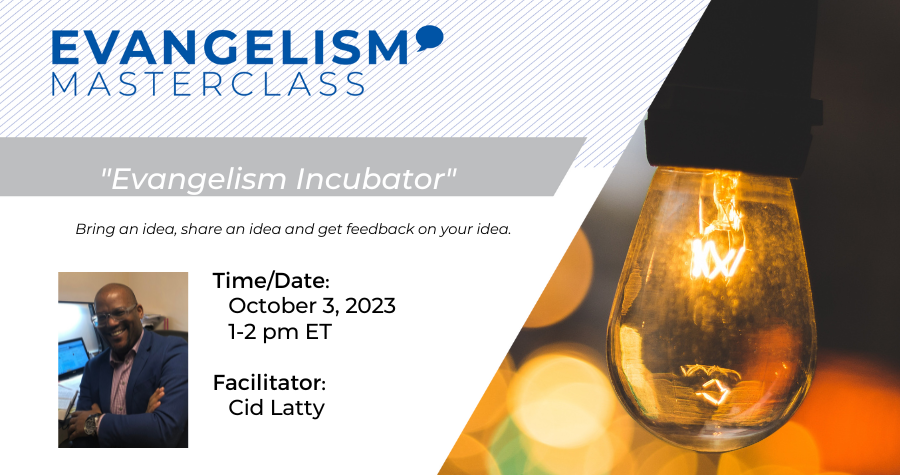 EVANGELISM
MASTERCLASS

"Evangelism Incubator"

Bring an idea, share an idea and get feedback on your idea.

Time/Date:
October 3, 2023
1-2 pm ET

Facilitator:
Cid Latty